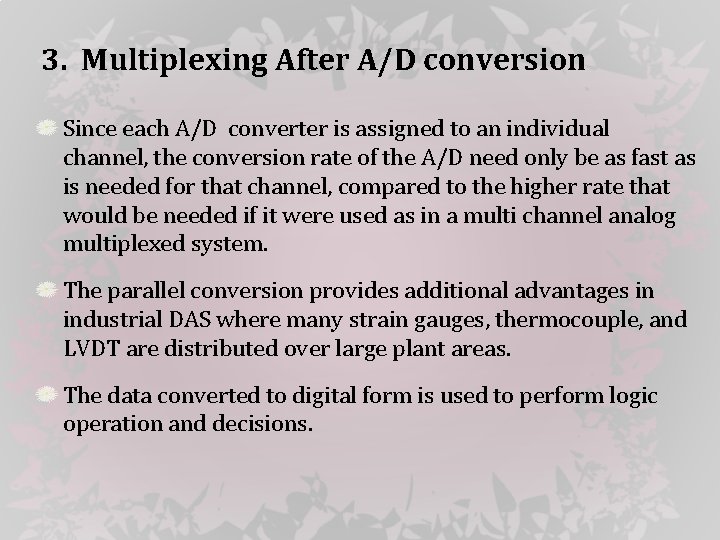 3. Multiplexing After A/D conversion

Since each A/D converter is assigned to an individual channel, the conversion rate of the A/D need only be as fast as is needed for that channel, compared to the higher rate that would be needed if it were used as in a multi channel analog multiplexed system.

The parallel conversion provides additional advantages in industrial DAS where many strain gauges, thermocouple, and LVDT are distributed over large plant areas.

The data converted to digital form is used to perform logic operation and decisions.